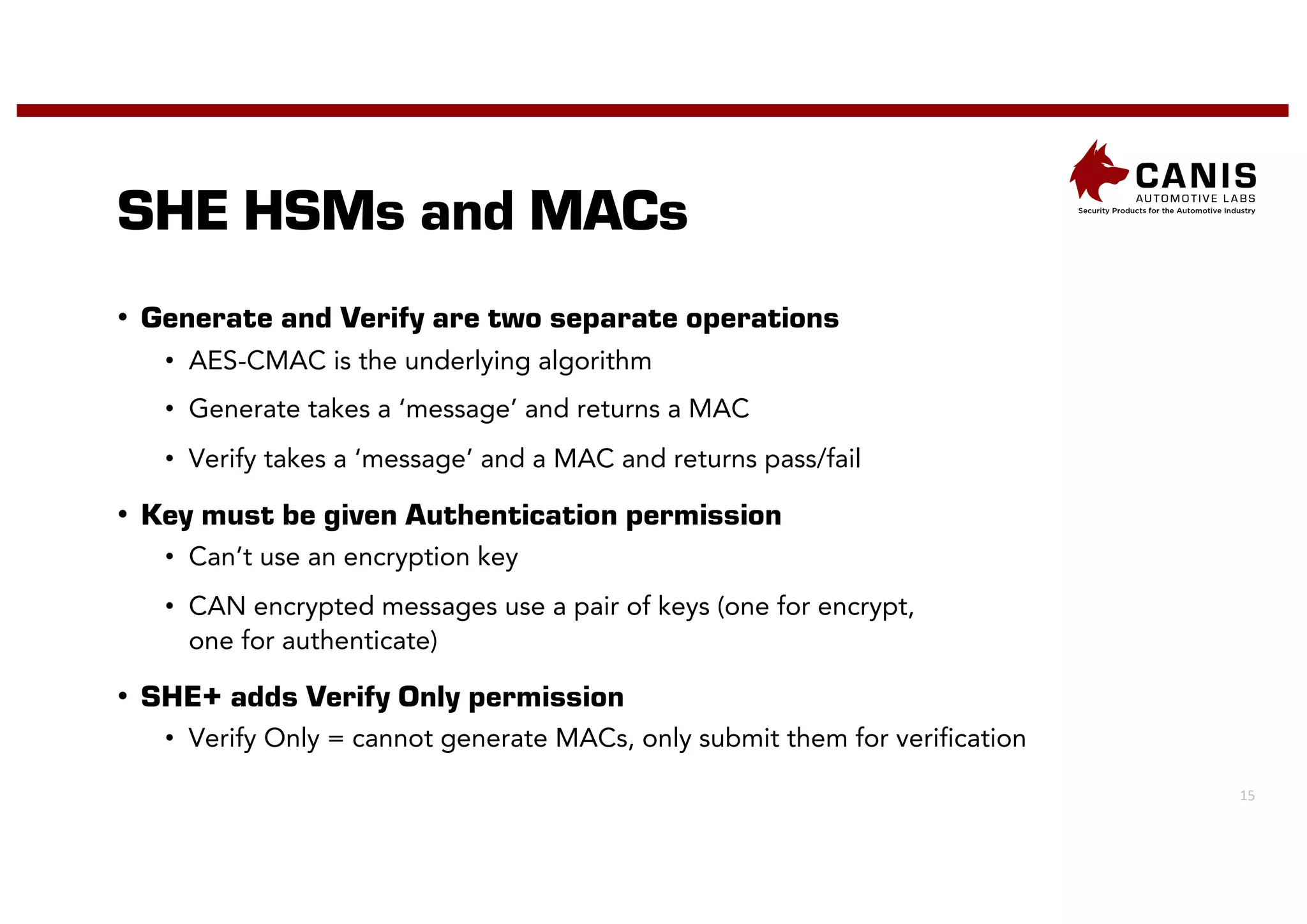 CANIS
AUTOMOTIVE LABS
Security Products for the Automotive Industry

SHE HSMs and MACs

• Generate and Verify are two separate operations
  • AES-CMAC is the underlying algorithm
  • Generate takes a ‘message’ and returns a MAC
  • Verify takes a ‘message’ and a MAC and returns pass/fail
• Key must be given Authentication permission
  • Can’t use an encryption key
  • CAN encrypted messages use a pair of keys (one for encrypt, one for authenticate)
• SHE+ adds Verify Only permission
  • Verify Only = cannot generate MACs, only submit them for verification

15